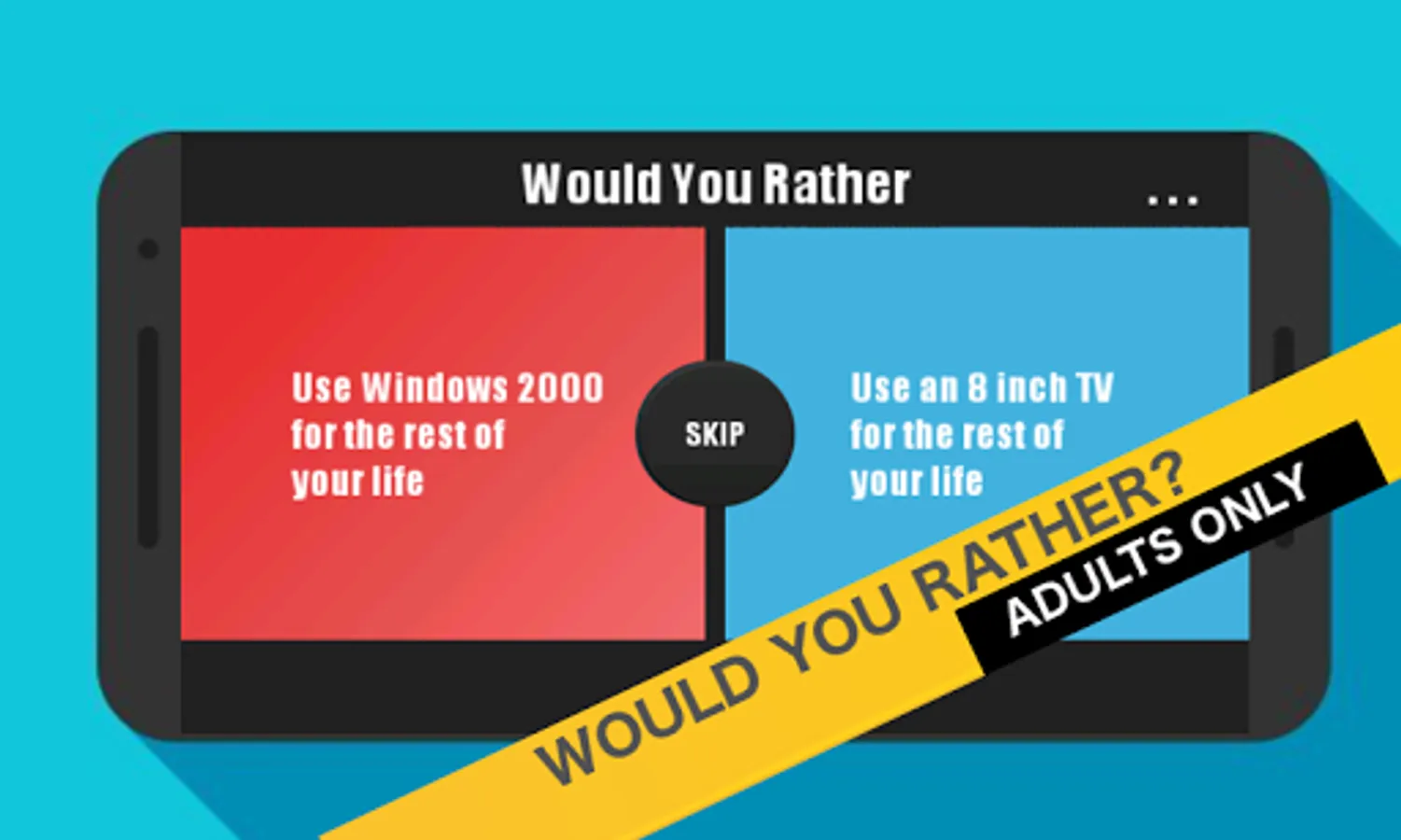 Would You Rather

...

Use Windows 2000 for the rest of your life

SKIP

Use an 8 inch TV for the rest of your life

WOULD YOU RATHER?

ADULTS ONLY